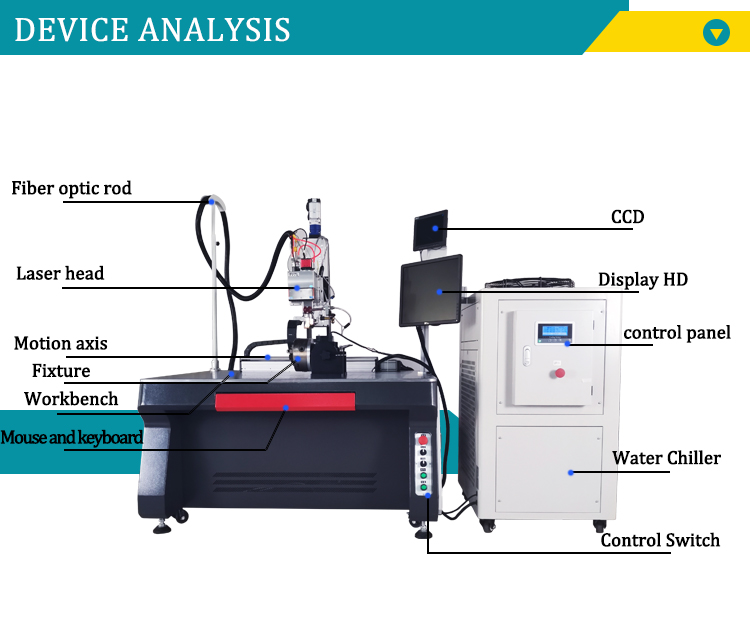 DEVICE ANALYSIS

Fiber optic rod

Laser head

Motion axis

Fixture

Workbench

Mouse and keyboard

CCD

Display HD

control panel

Water Chiller

Control Switch